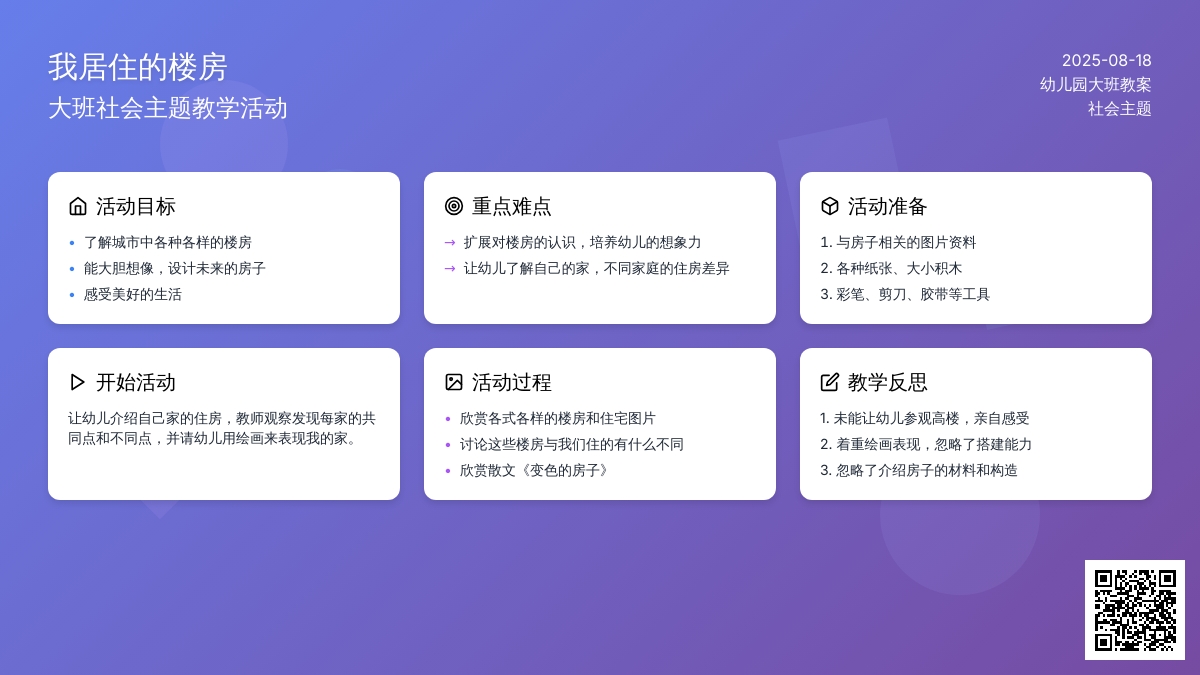 我居住的楼房
大班社会主题教学活动

2025-08-18
幼儿园大班教案
社会主题

活动目标
• 了解城市中各种各样的楼房
• 能大胆想像，设计未来的房子
• 感受美好的生活

重点难点
→ 扩展对楼房的认识，培养幼儿的想象力
→ 让幼儿了解自己的家，不同家庭的住房差异

活动准备
1. 与房子相关的图片资料
2. 各种纸张、大小积木
3. 彩笔、剪刀、胶带等工具

开始活动
让幼儿介绍自己家的住房，教师观察发现每家的共同点和不同点，并请幼儿用绘画来表现我的家。

活动过程
• 欣赏各式各样的楼房和住宅图片
• 讨论这些楼房与我们住的有什么不同
• 欣赏散文《变色的房子》

教学反思
1. 未能让幼儿参观高楼，亲自感受
2. 着重绘画表现，忽略了搭建能力
3. 忽略了介绍房子的材料和构造